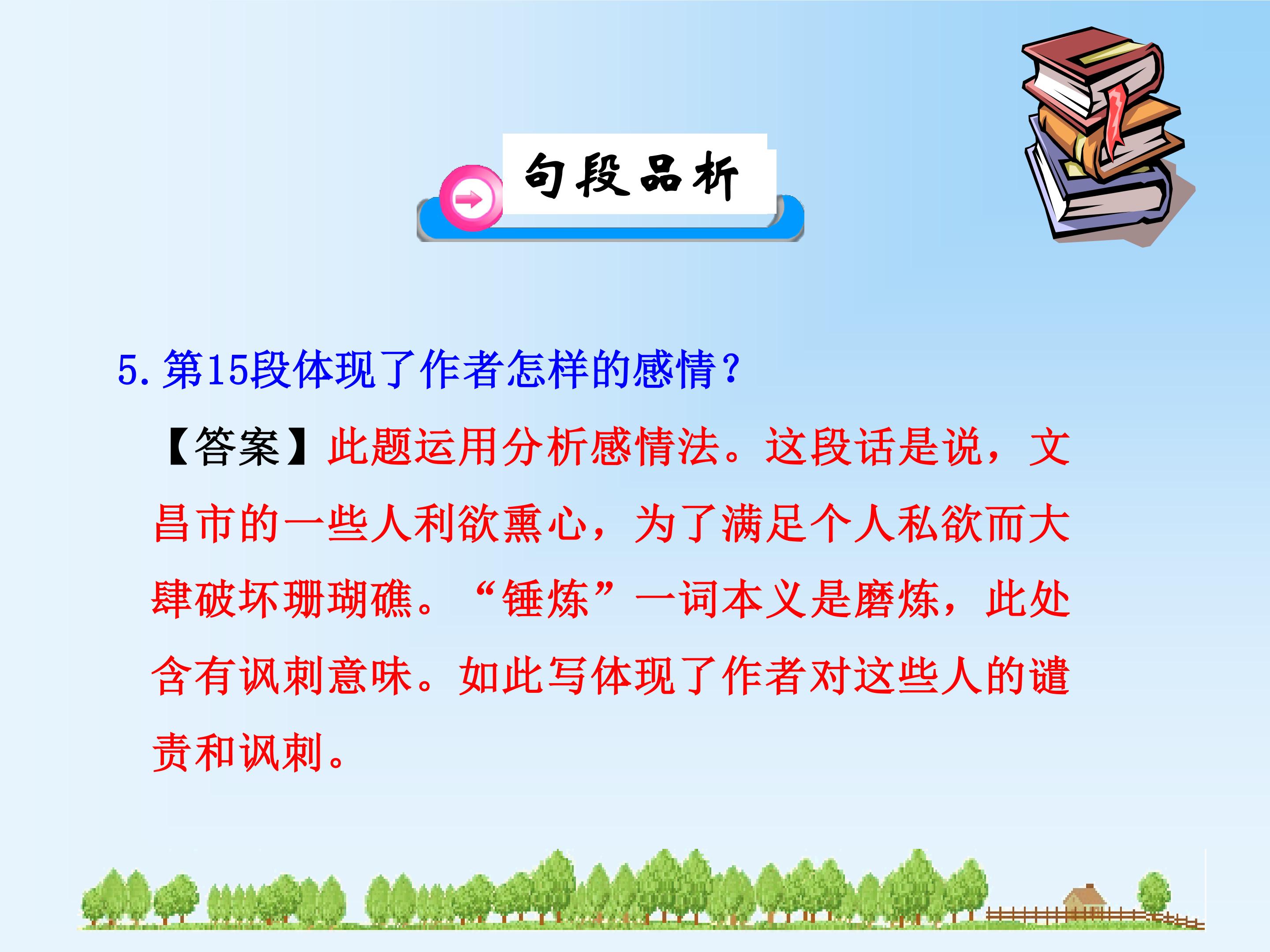 句段品析

5. 第15段体现了作者怎样的感情？

【答案】此题运用分析感情法。这段话是说，文昌市的一些人利欲熏心，为了满足个人私欲而大肆破坏珊瑚礁。“锤炼”一词本义是磨炼，此处含有讽刺意味。如此写体现了作者对这些人的谴责和讽刺。